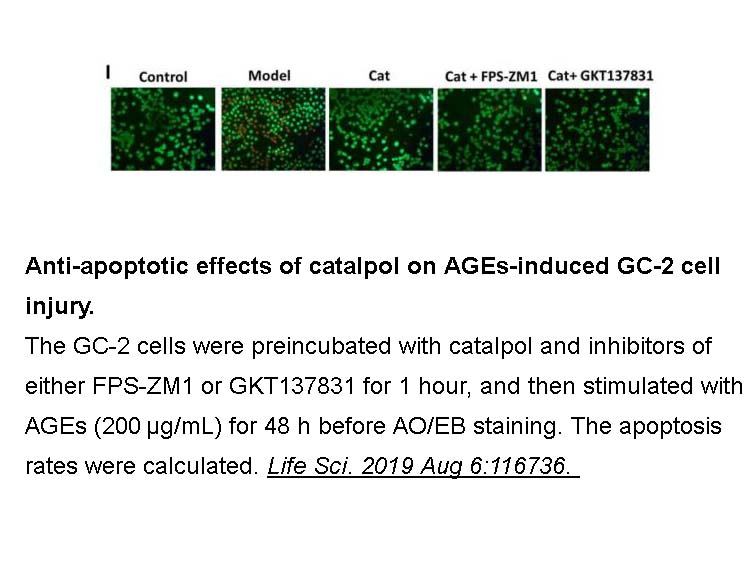 I Control Model Cat Cat + FPS-ZM1 Cat+ GKT137831

Anti-apoptotic effects of catalpol on AGEs-induced GC-2 cell injury.

The GC-2 cells were preincubated with catalpol and inhibitors of either FPS-ZM1 or GKT137831 for 1 hour, and then stimulated with AGEs (200 μg/mL) for 48 h before AO/EB staining. The apoptosis rates were calculated. Life Sci. 2019 Aug 6:116736.